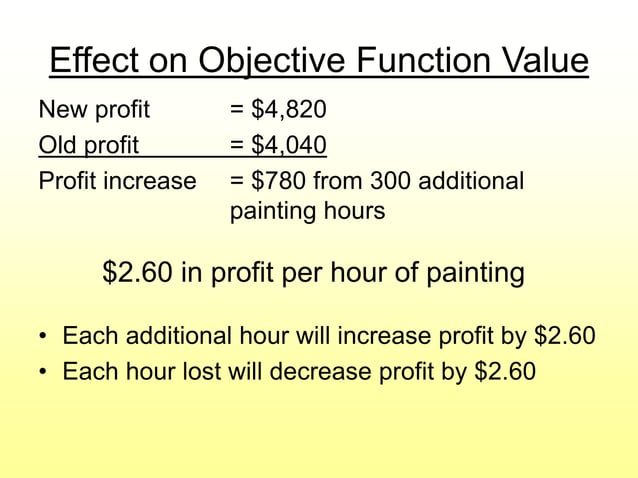 Effect on Objective Function Value

New profit = \$4,820
Old profit = \$4,040
Profit increase = \$780 from 300 additional painting hours

\$2.60 in profit per hour of painting

• Each additional hour will increase profit by \$2.60
• Each hour lost will decrease profit by \$2.60